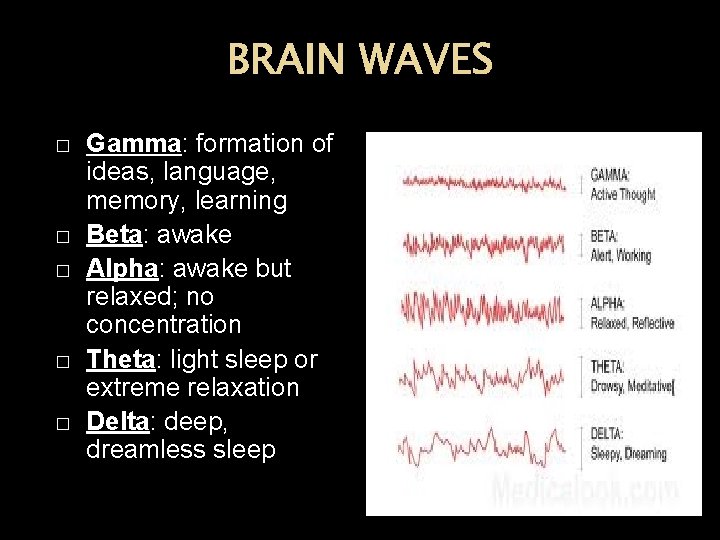 BRAIN WAVES

□ Gamma: formation of ideas, language, memory, learning
□ Beta: awake
□ Alpha: awake but relaxed; no concentration
□ Theta: light sleep or extreme relaxation
□ Delta: deep, dreamless sleep

GAMMA: Active Thought
BETA: Alert, Working
ALPHA: Relaxed, Reflective
THETA: Drowsy, Meditative
DELTA: Sleepy, Dreaming

Medicalook.com